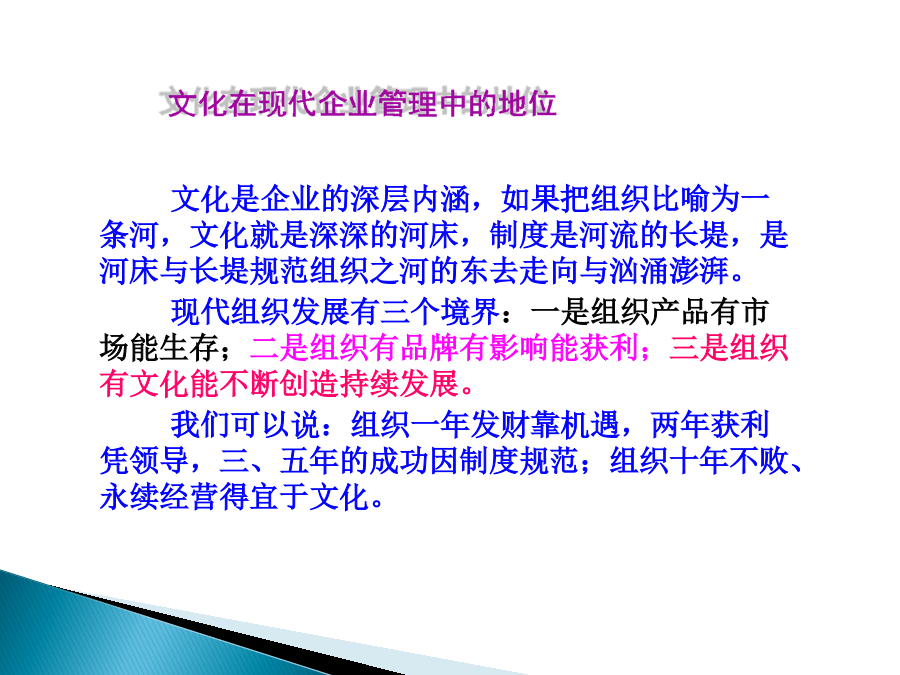 文化在现代企业管理中的地位

文化是企业的深层内涵，如果把组织比喻为一条河，文化就是深深的河床，制度是河流的长堤，是河床与长堤规范组织之河的东去走向与汹涌澎湃。

现代组织发展有三个境界：一是组织产品有市场能生存；二是组织有品牌有影响能获利；三是组织有文化能不断创造持续发展。

我们可以说：组织一年发财靠机遇，两年获利凭领导，三、五年的成功因制度规范；组织十年不败、永续经营得宜于文化。